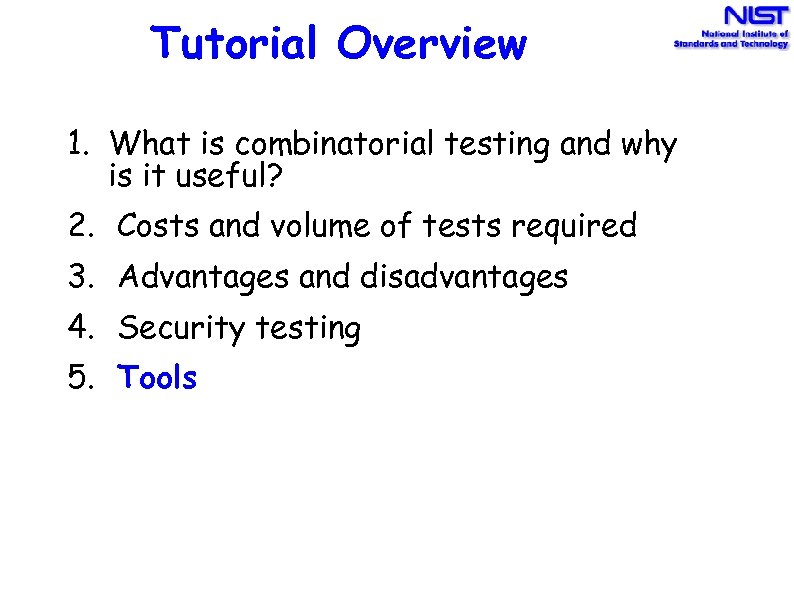 Tutorial Overview

NIST
National Institute of Standards and Technology

1. What is combinatorial testing and why is it useful?
2. Costs and volume of tests required
3. Advantages and disadvantages
4. Security testing
5. Tools